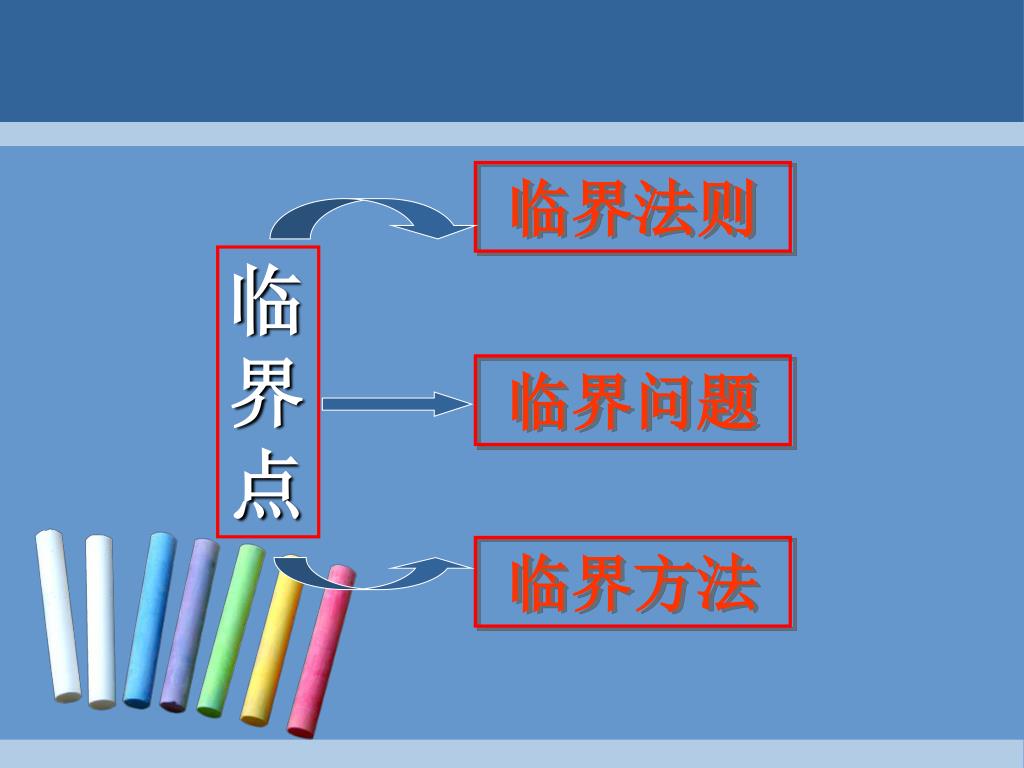 临界点

临界法则

临界问题

临界方法